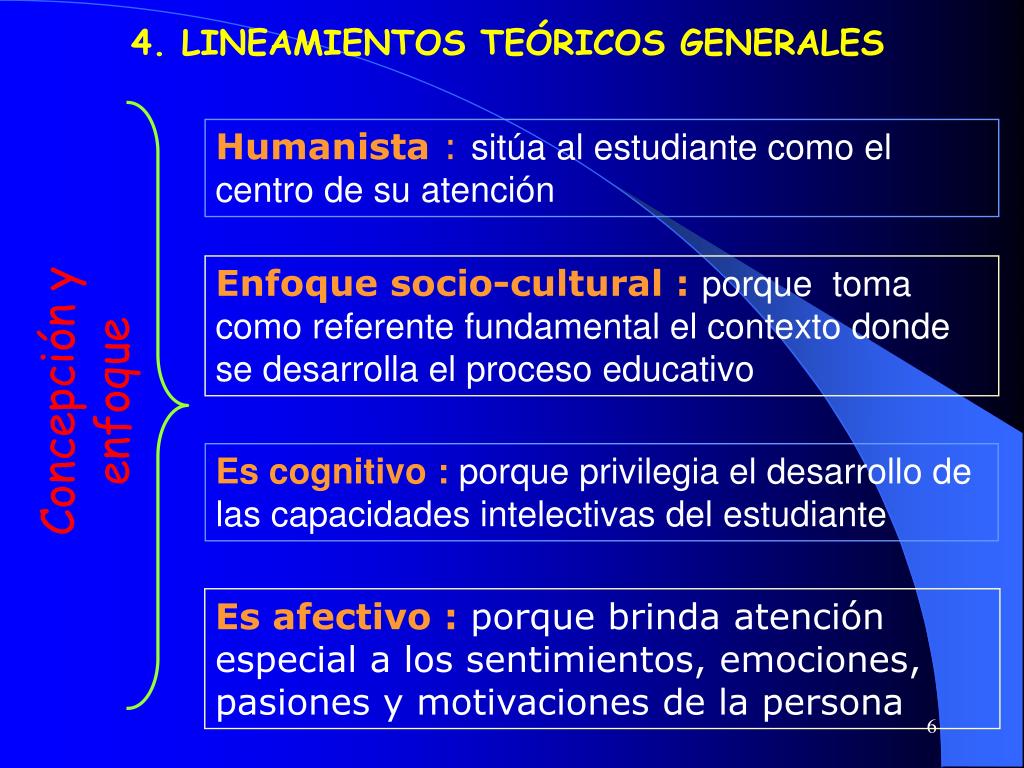 4. LINEAMIENTOS TEÓRICOS GENERALES

Concepción y enfoque

Humanista : sitúa al estudiante como el centro de su atención

Enfoque socio-cultural : porque toma como referente fundamental el contexto donde se desarrolla el proceso educativo

Es cognitivo : porque privilegia el desarrollo de las capacidades intelectivas del estudiante

Es afectivo : porque brinda atención especial a los sentimientos, emociones, pasiones y motivaciones de la persona

6